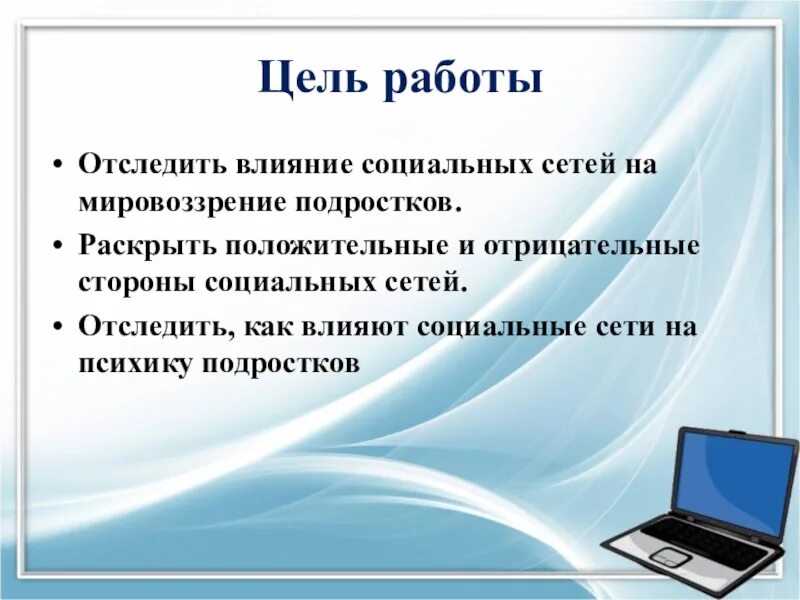 Цель работы

• Отследить влияние социальных сетей на мировоззрение подростков.
• Раскрыть положительные и отрицательные стороны социальных сетей.
• Отследить, как влияют социальные сети на психику подростков